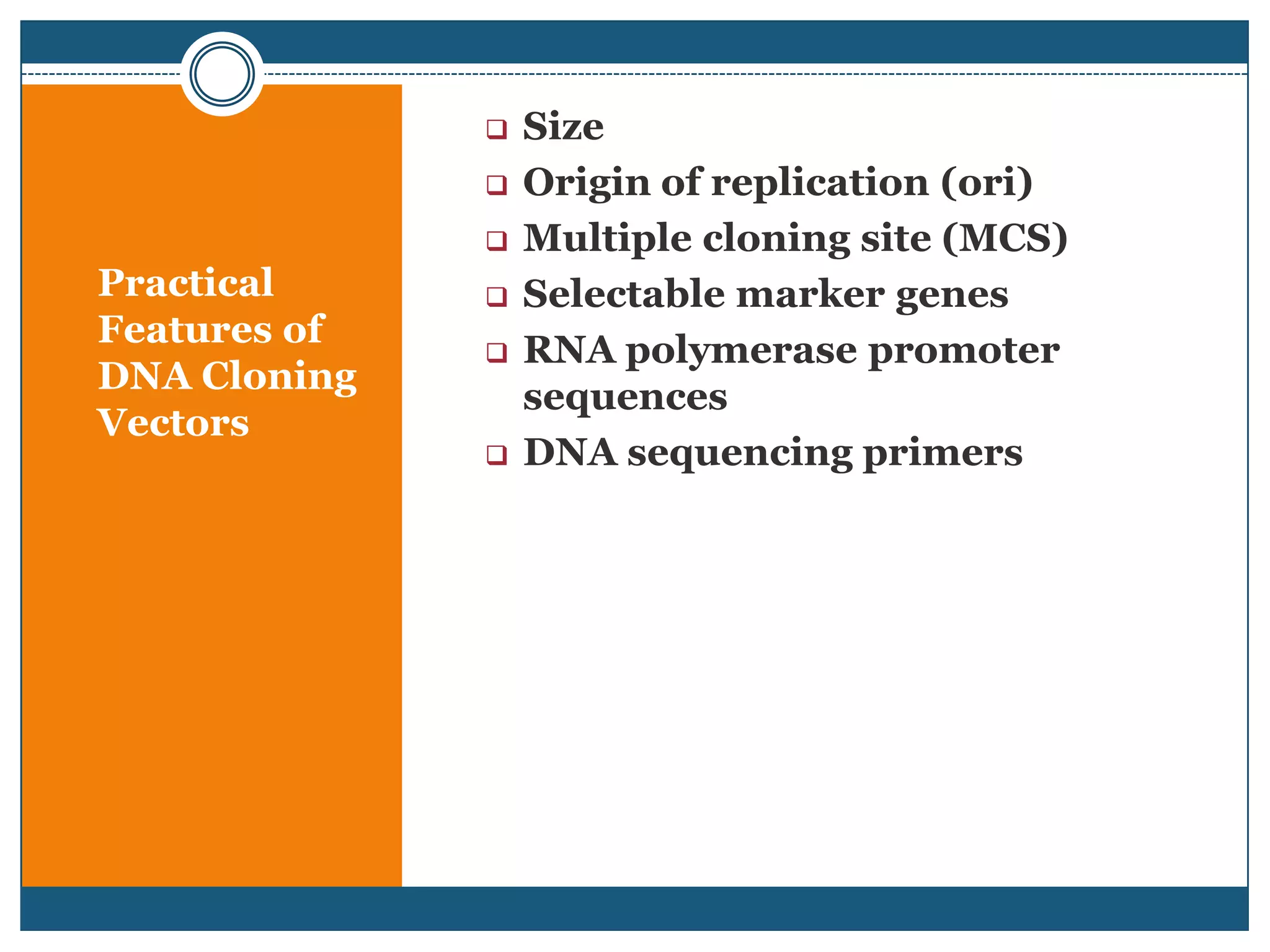 Practical Features of DNA Cloning Vectors

❑ Size
❑ Origin of replication (ori)
❑ Multiple cloning site (MCS)
❑ Selectable marker genes
❑ RNA polymerase promoter sequences
❑ DNA sequencing primers